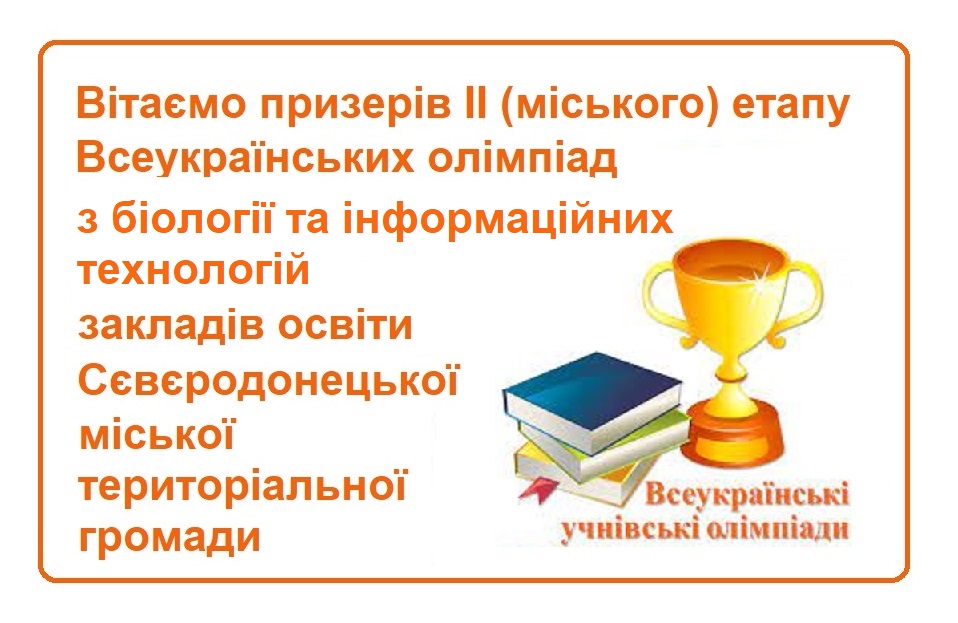 Вітаємо призерів ІІ (міського) етапу Всеукраїнських олімпіад з біології та інформаційних технологій закладів освіти Сєвєродонецької міської територіальної громади

Всеукраїнські учнівські олімпіади